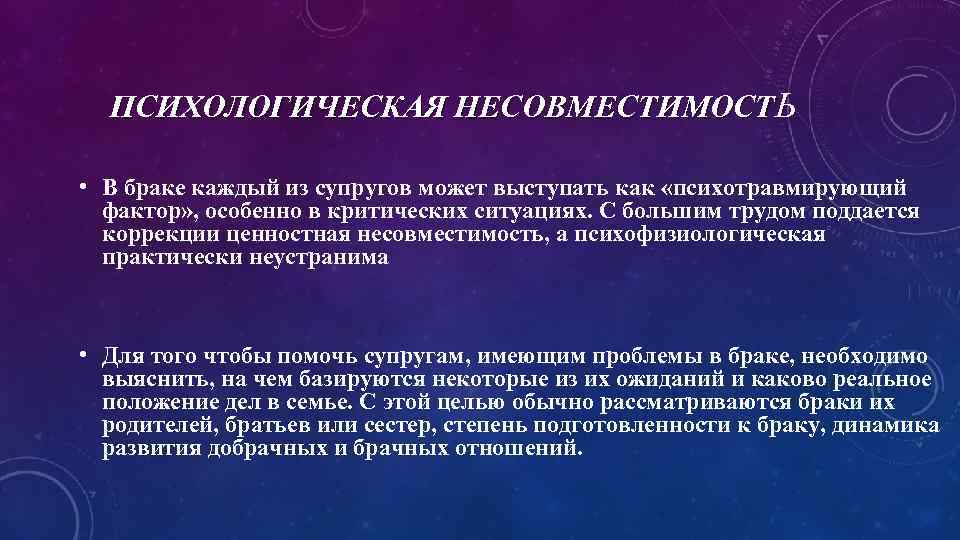 ПСИХОЛОГИЧЕСКАЯ НЕСОВМЕСТИМОСТЬ

• В браке каждый из супругов может выступать как «психотравмирующий фактор», особенно в критических ситуациях. С большим трудом поддается коррекции ценностная несовместимость, а психофизиологическая практически неустранима

• Для того чтобы помочь супругам, имеющим проблемы в браке, необходимо выяснить, на чем базируются некоторые из их ожиданий и каково реальное положение дел в семье. С этой целью обычно рассматриваются браки их родителей, братьев или сестер, степень подготовленности к браку, динамика развития добрачных и брачных отношений.